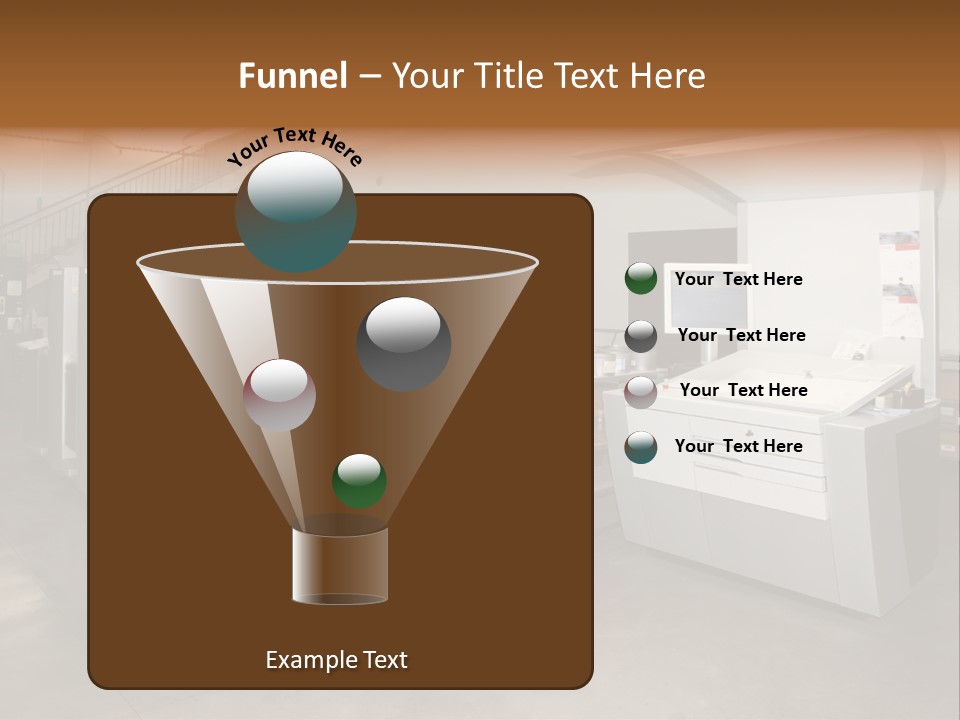 Funnel – Your Title Text Here

Your Text Here

Your Text Here

Your Text Here

Your Text Here

Your Text Here

Example Text